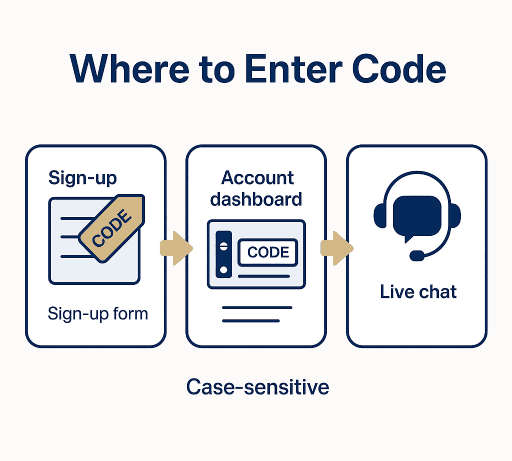 Where to Enter Code

Sign-up

CODE

Sign-up form

Account dashboard

CODE

Live chat

Case-sensitive